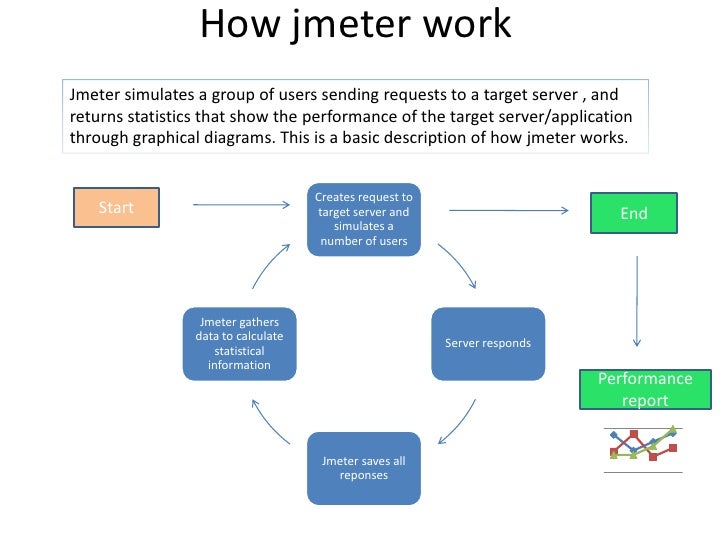 How jmeter work

Jmeter simulates a group of users sending requests to a target server , and returns statistics that show the performance of the target server/application through graphical diagrams. This is a basic description of how jmeter works.

Start

Creates request to target server and simulates a number of users

End

Server responds

Jmeter saves all reponses

Jmeter gathers data to calculate statistical information

Performance report